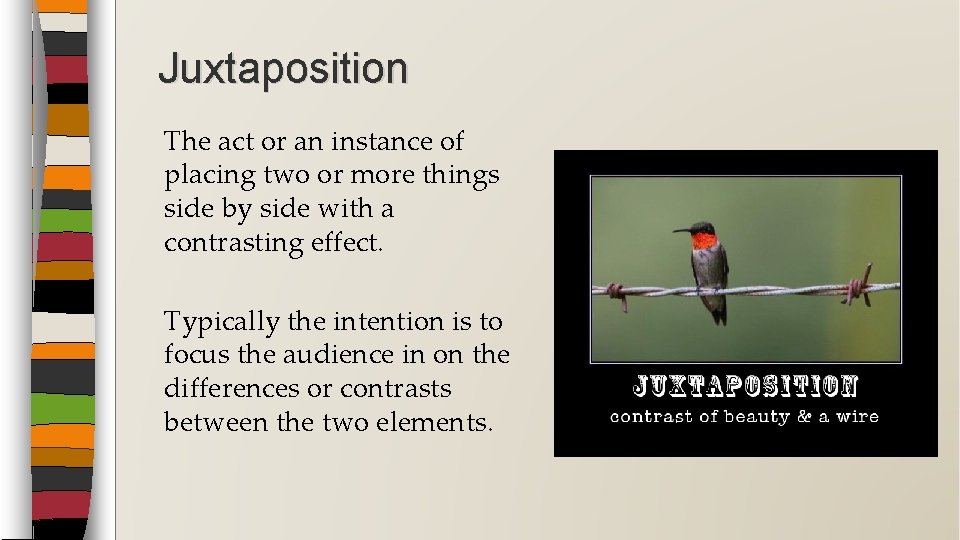 Juxtaposition

The act or an instance of placing two or more things side by side with a contrasting effect.

Typically the intention is to focus the audience in on the differences or contrasts between the two elements.

JUXTAPOSITION
contrast of beauty & a wire